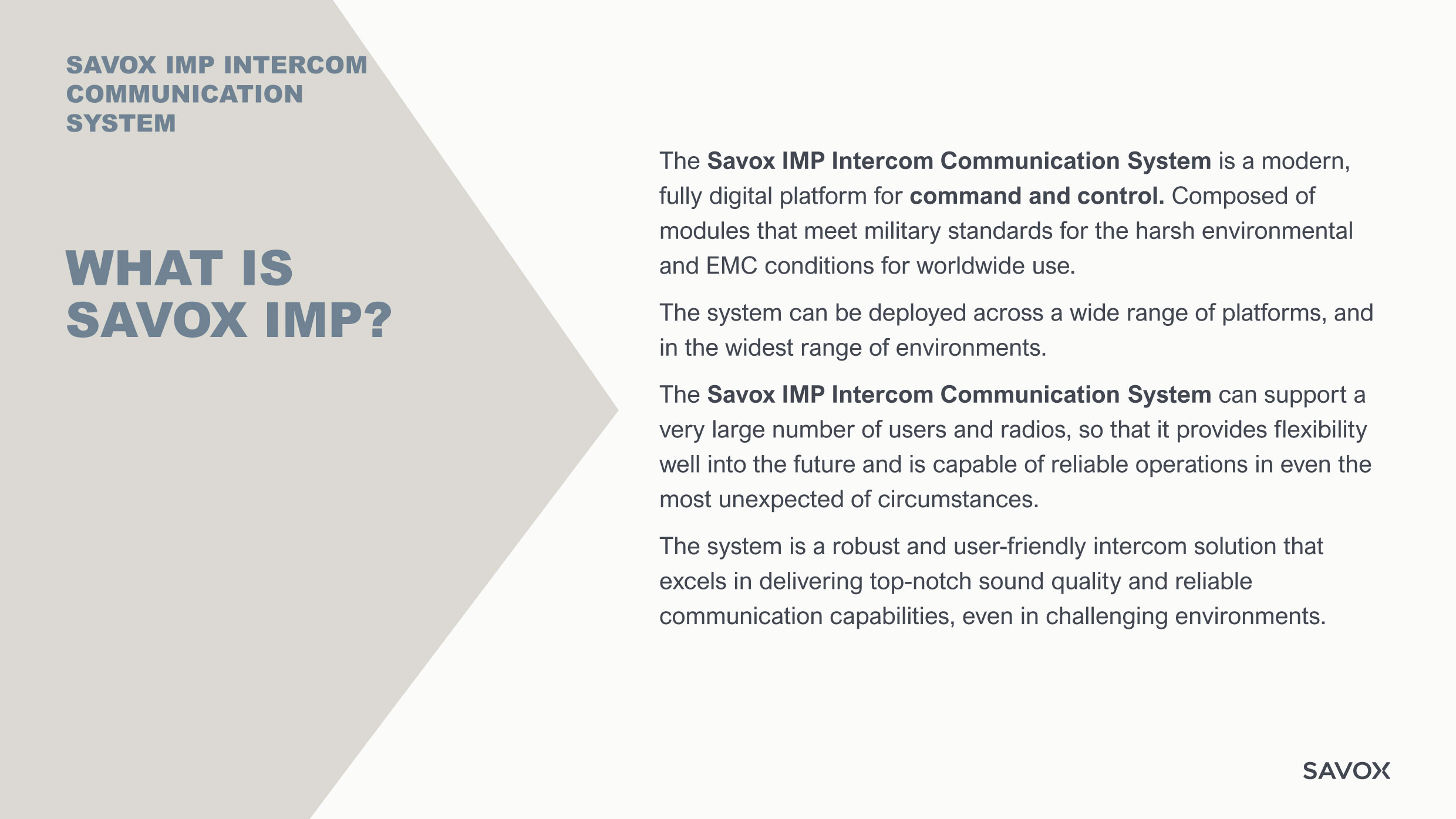 SAVOX IMP INTERCOM COMMUNICATION SYSTEM

WHAT IS SAVOX IMP?

The Savox IMP Intercom Communication System is a modern, fully digital platform for command and control. Composed of modules that meet military standards for the harsh environmental and EMC conditions for worldwide use.

The system can be deployed across a wide range of platforms, and in the widest range of environments.

The Savox IMP Intercom Communication System can support a very large number of users and radios, so that it provides flexibility well into the future and is capable of reliable operations in even the most unexpected of circumstances.

The system is a robust and user-friendly intercom solution that excels in delivering top-notch sound quality and reliable communication capabilities, even in challenging environments.

SAVOX